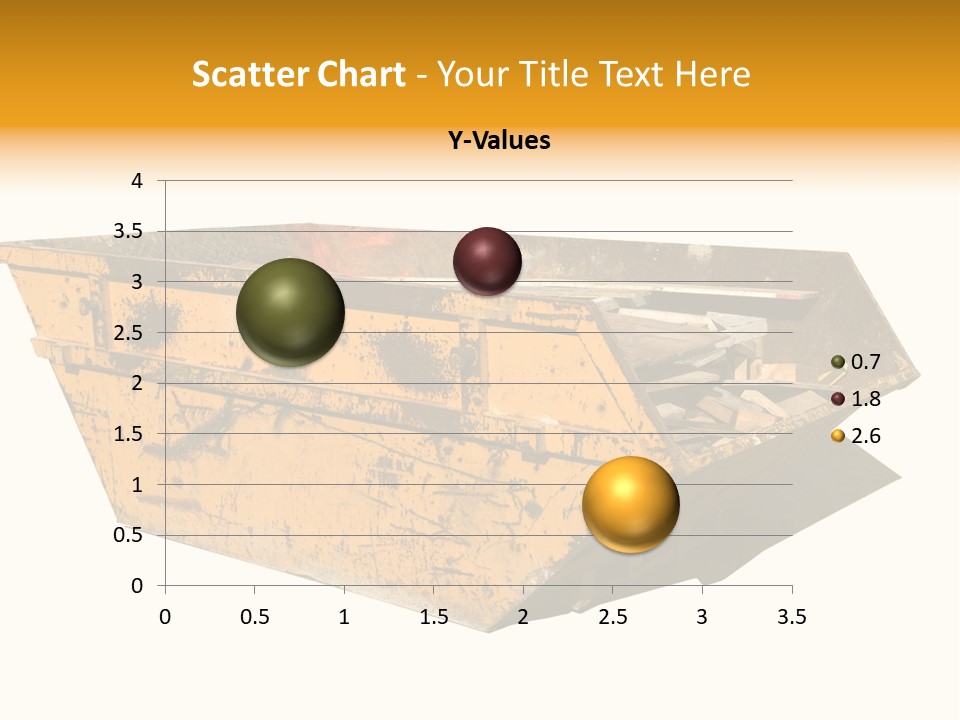 Scatter Chart - Your Title Text Here

Y-Values

4
3.5
3
2.5
2
1.5
1
0.5
0

0 0.5 1 1.5 2 2.5 3 3.5

0.7
1.8
2.6